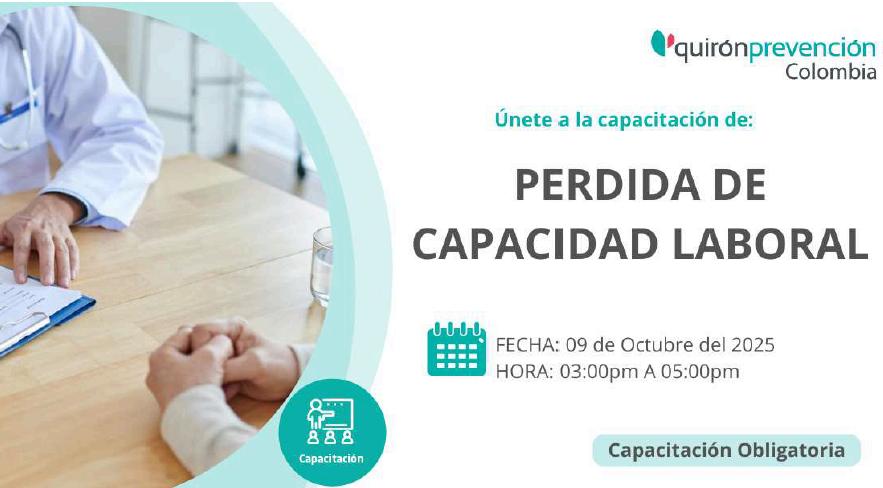 quirónprevención
Colombia

Únete a la capacitación de:

PERDIDA DE CAPACIDAD LABORAL

FECHA: 09 de Octubre del 2025
HORA: 03:00pm A 05:00pm

Capacitación

Capacitación Obligatoria